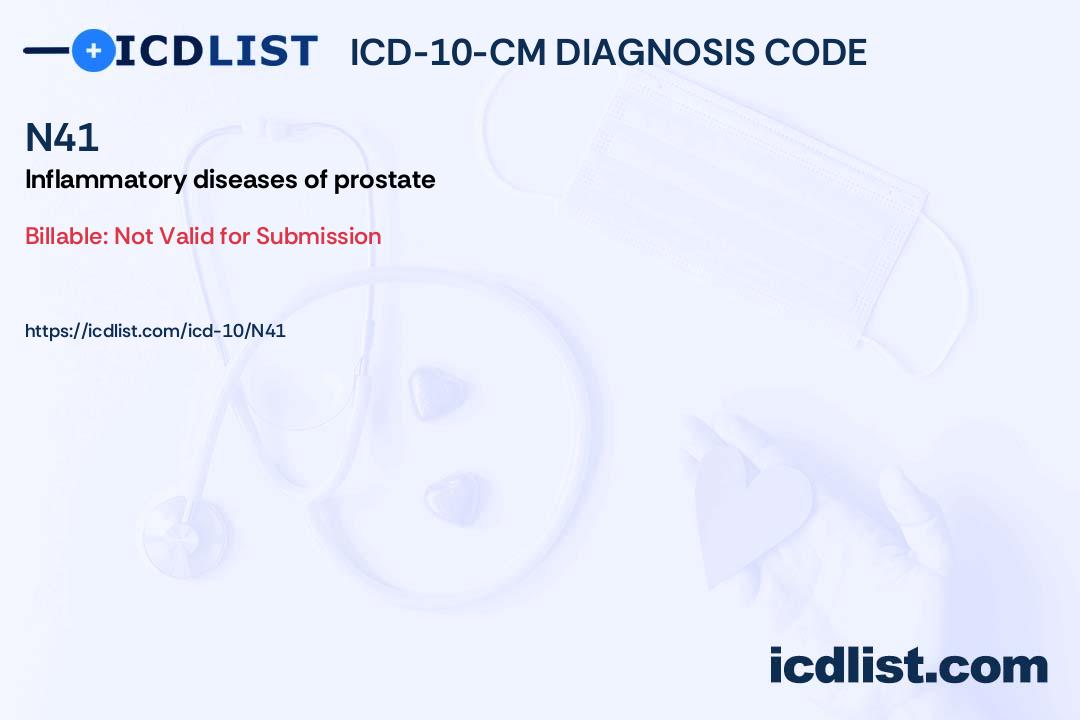 ICDLIST ICD-10-CM DIAGNOSIS CODE

N41

Inflammatory diseases of prostate

Billable: Not Valid for Submission

https://icdlist.com/icd-10/N41

icdlist.com